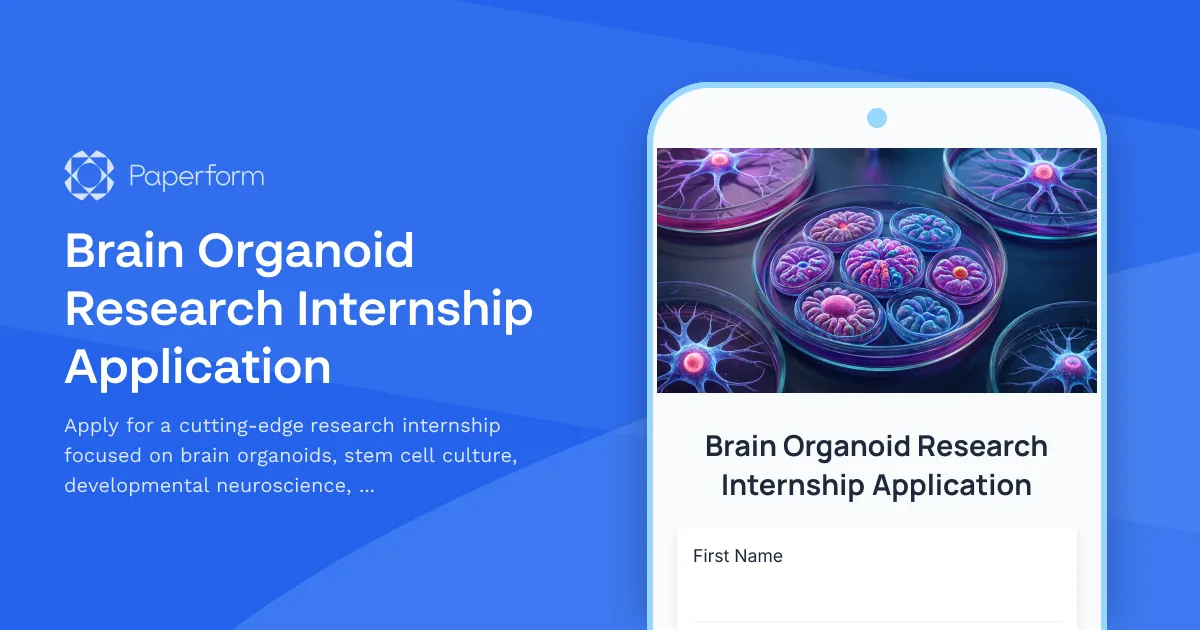 Paperform

Brain Organoid Research Internship Application

Apply for a cutting-edge research internship focused on brain organoids, stem cell culture, developmental neuroscience, ...

Brain Organoid Research Internship Application

First Name